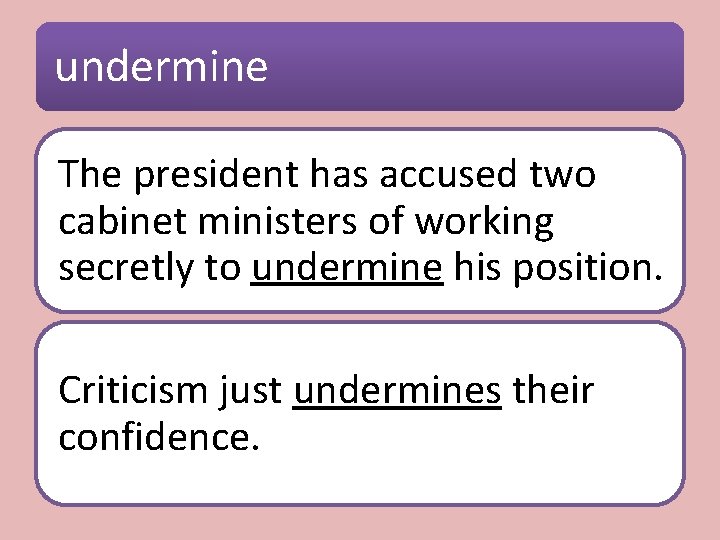 undermine

The president has accused two cabinet ministers of working secretly to undermine his position.

Criticism just undermines their confidence.